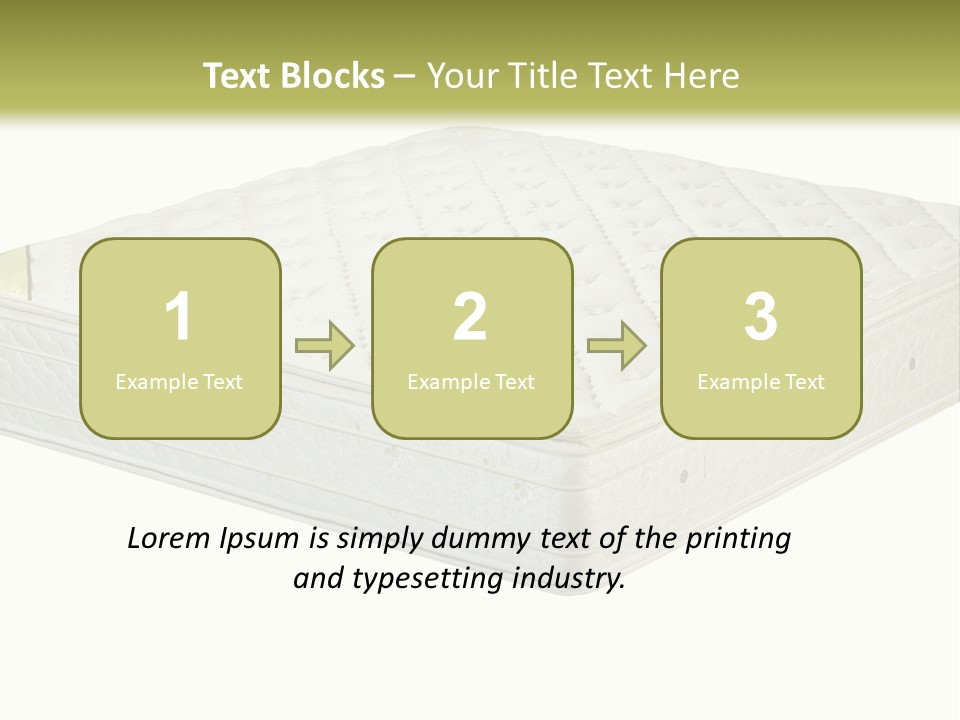 Text Blocks – Your Title Text Here

1
Example Text

2
Example Text

3
Example Text

Lorem Ipsum is simply dummy text of the printing and typesetting industry.